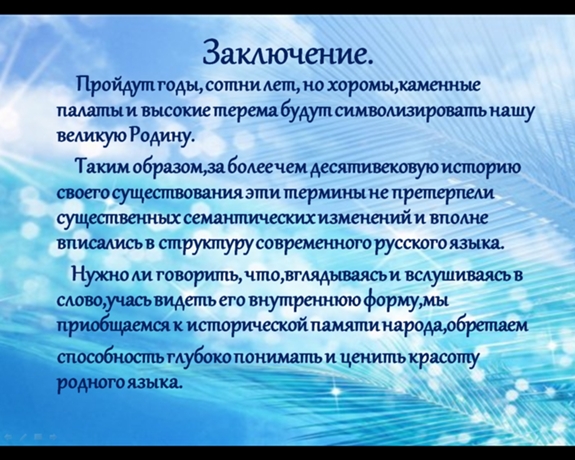 Заключение.

Пройдут годы, сотни лет, но хоромы,каменные палаты и высокие терема будут символизировать нашу великую Родину.

Таким образом,за более чем десятивековую историю своего существования эти термины не претерпели существенных семантических изменений и вполне вписались в структуру современного русского языка.

Нужно ли говорить, что,вглядываясь и вслушиваясь в слово,учась видеть его внутреннюю форму,мы приобщаемся к исторической памяти народа,обретаем способность глубоко понимать и ценить красоту родного языка.